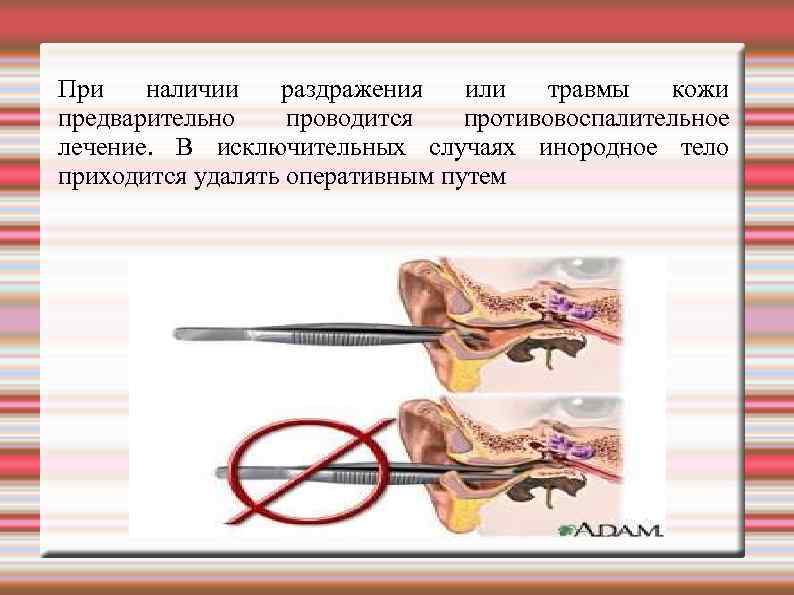 При наличии раздражения или травмы кожи предварительно проводится противовоспалительное лечение. В исключительных случаях инородное тело приходится удалять оперативным путем

ADAM.